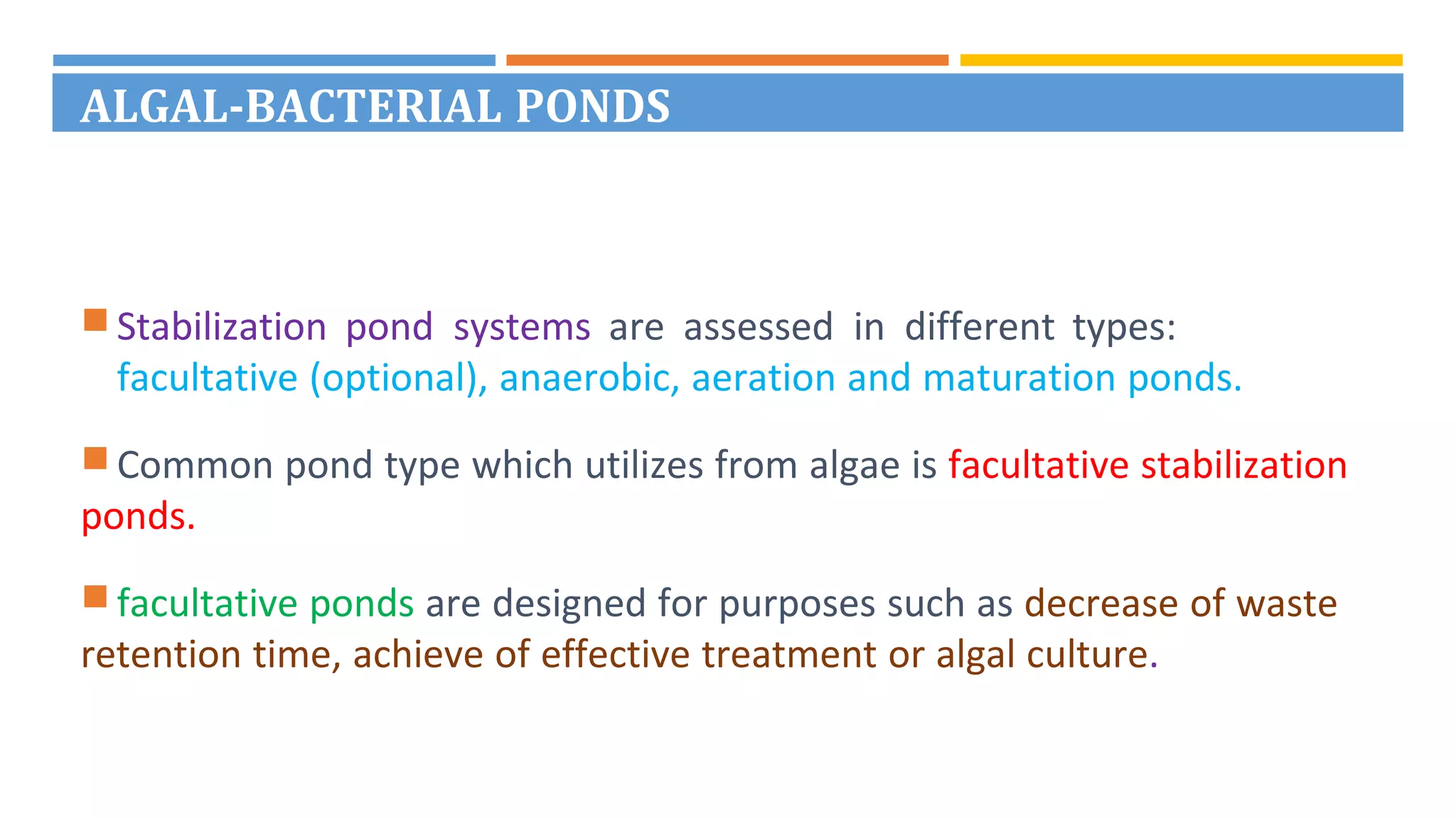 ALGAL-BACTERIAL PONDS

Stabilization pond systems are assessed in different types: facultative (optional), anaerobic, aeration and maturation ponds.

Common pond type which utilizes from algae is facultative stabilization ponds.

facultative ponds are designed for purposes such as decrease of waste retention time, achieve of effective treatment or algal culture.